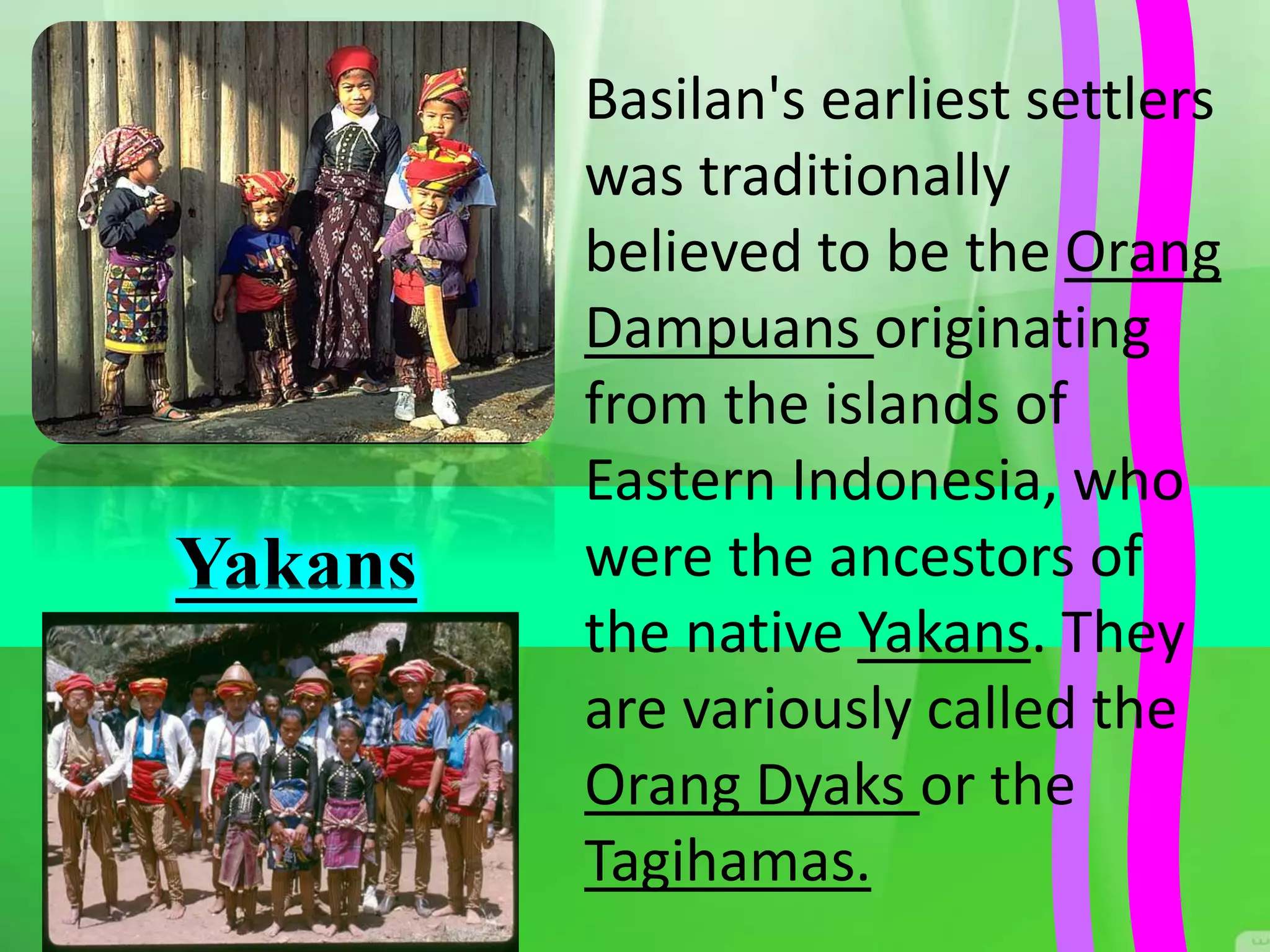 Yakans

Basilan's earliest settlers was traditionally believed to be the Orang Dampuans originating from the islands of Eastern Indonesia, who were the ancestors of the native Yakans. They are variously called the Orang Dyaks or the Tagihamas.